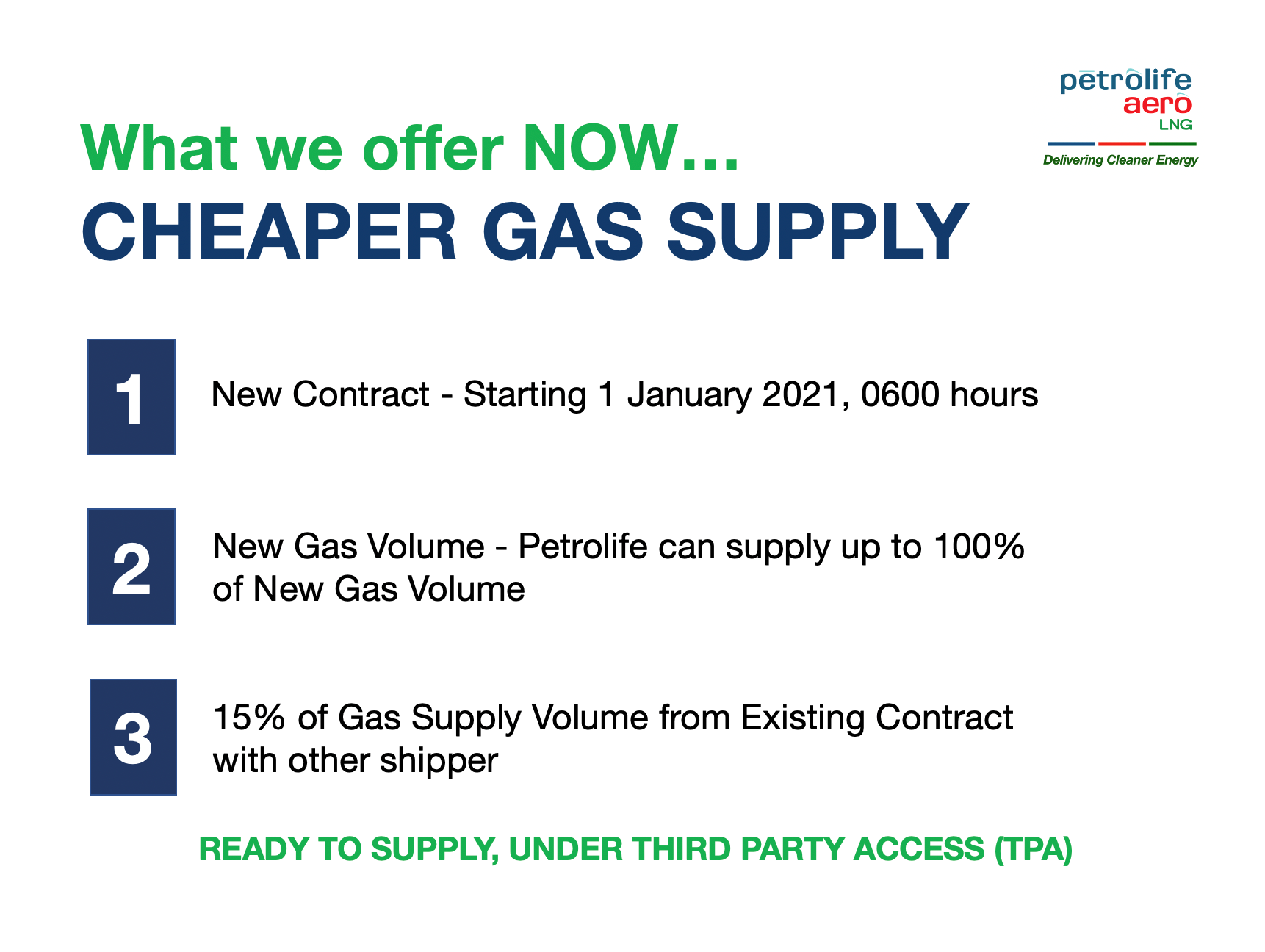 petrolife
aero
LNG
Delivering Cleaner Energy

What we offer NOW...
CHEAPER GAS SUPPLY

1 New Contract - Starting 1 January 2021, 0600 hours

2 New Gas Volume - Petrolife can supply up to 100% of New Gas Volume

3 15% of Gas Supply Volume from Existing Contract with other shipper

READY TO SUPPLY, UNDER THIRD PARTY ACCESS (TPA)